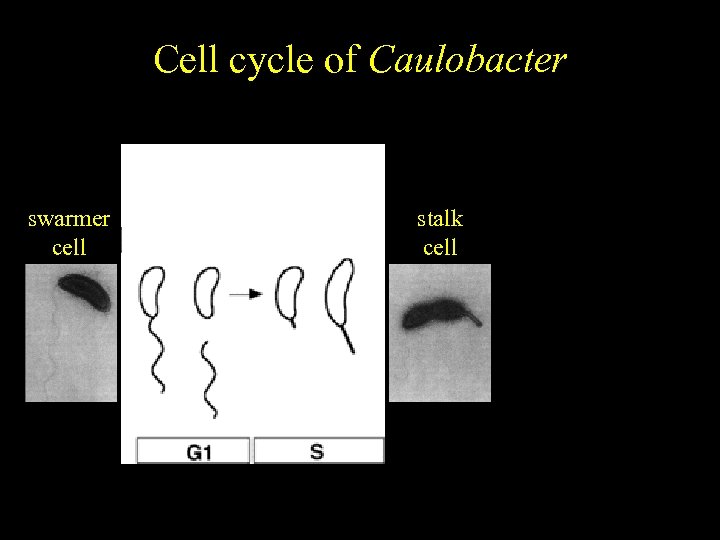 Cell cycle of Caulobacter

swarmer cell

stalk cell

G1

S